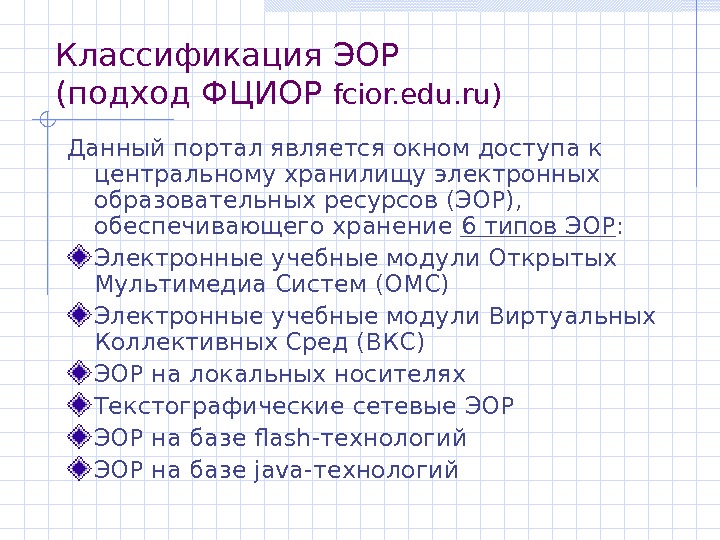 Классификация ЭОР
(подход ФЦИОР fcior.edu.ru)

Данный портал является окном доступа к центральному хранилищу электронных образовательных ресурсов (ЭОР), обеспечивающего хранение 6 типов ЭОР:

Электронные учебные модули Открытых Мультимедиа Систем (ОМС)
Электронные учебные модули Виртуальных Коллективных Сред (ВКС)
ЭОР на локальных носителях
Текстографические сетевые ЭОР
ЭОР на базе flash-технологий
ЭОР на базе java-технологий